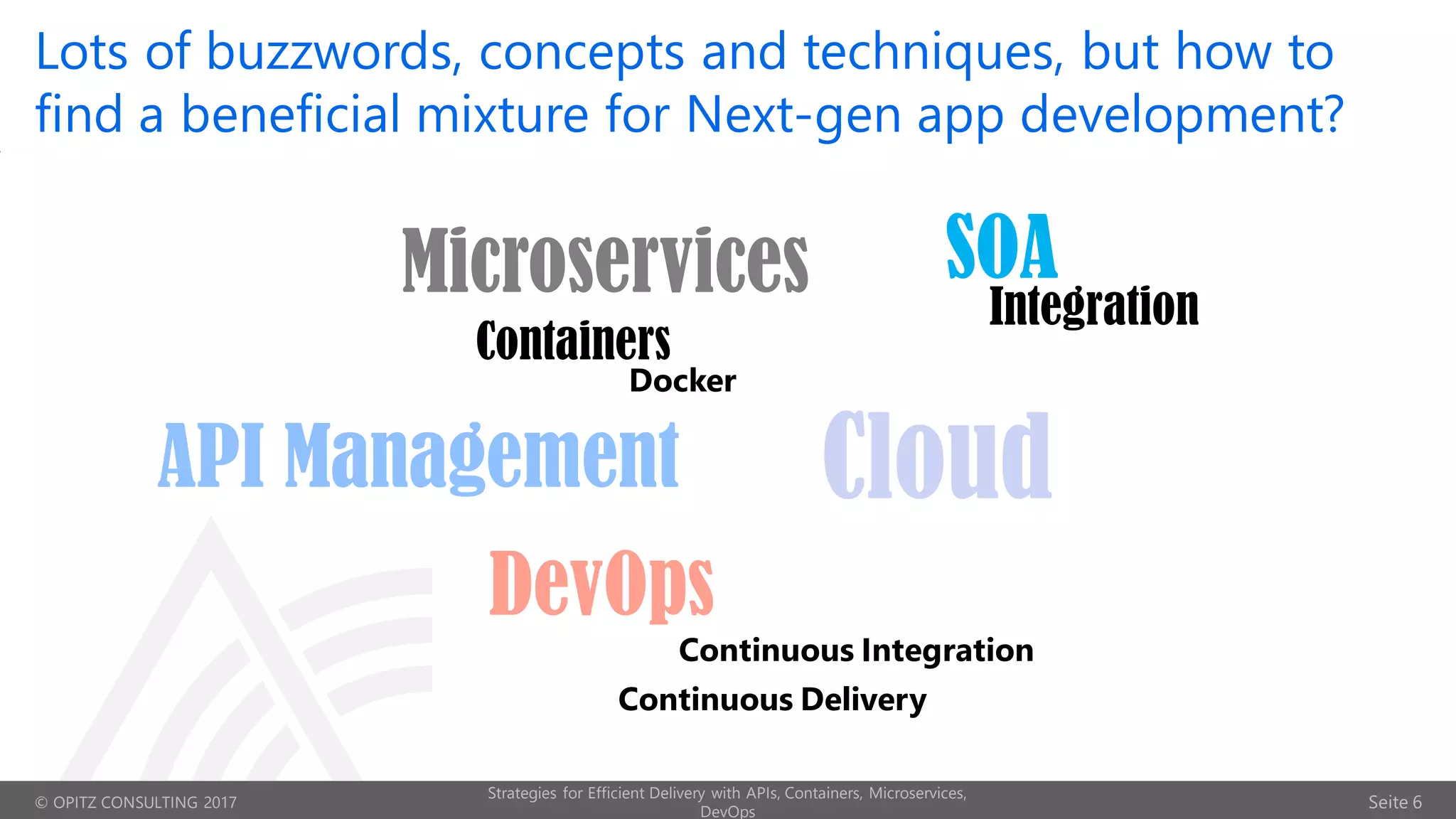 Lots of buzzwords, concepts and techniques, but how to find a beneficial mixture for Next-gen app development?

Microservices

SOA

Integration

Containers

Docker

API Management

Cloud

DevOps

Continuous Integration

Continuous Delivery

© OPITZ CONSULTING 2017

Strategies for Efficient Delivery with APIs, Containers, Microservices, DevOps

Seite 6